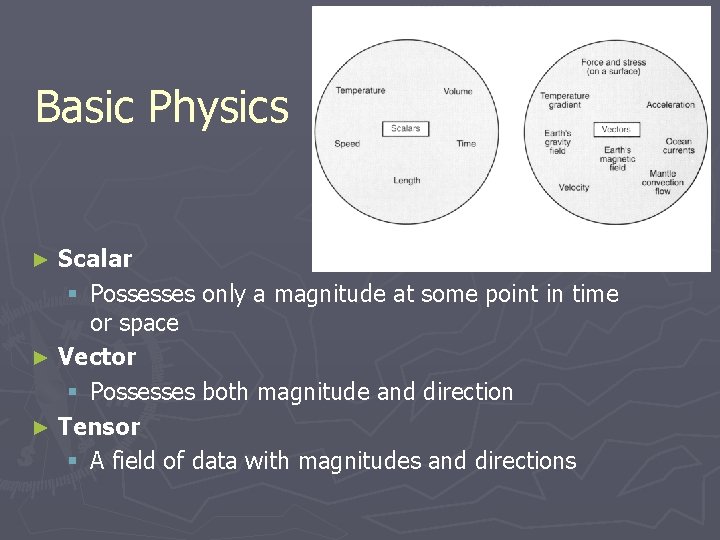 Basic Physics

Temperature
Volume
Scalars
Speed
Time
Length

Force and stress (on a surface)
Temperature gradient
Acceleration
Vectors
Earth's gravity field
Earth's magnetic field
Ocean currents
Mantle convection flow
Velocity

► Scalar
▪ Possesses only a magnitude at some point in time or space
► Vector
▪ Possesses both magnitude and direction
► Tensor
▪ A field of data with magnitudes and directions